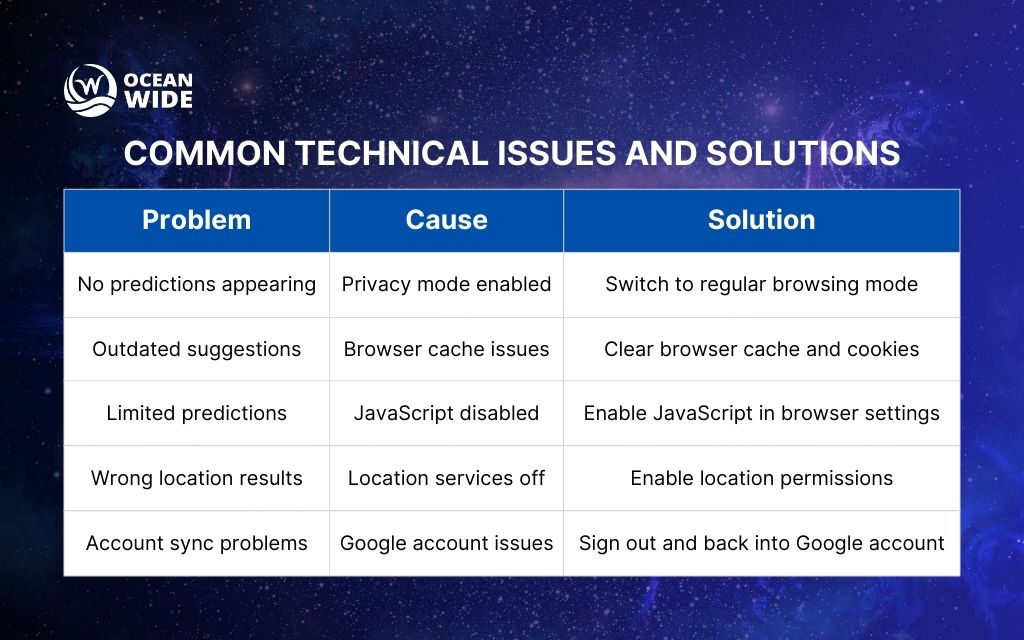 OCEAN WIDE

COMMON TECHNICAL ISSUES AND SOLUTIONS

| Problem | Cause | Solution |
|---|---|---|
| No predictions appearing | Privacy mode enabled | Switch to regular browsing mode |
| Outdated suggestions | Browser cache issues | Clear browser cache and cookies |
| Limited predictions | JavaScript disabled | Enable JavaScript in browser settings |
| Wrong location results | Location services off | Enable location permissions |
| Account sync problems | Google account issues | Sign out and back into Google account |